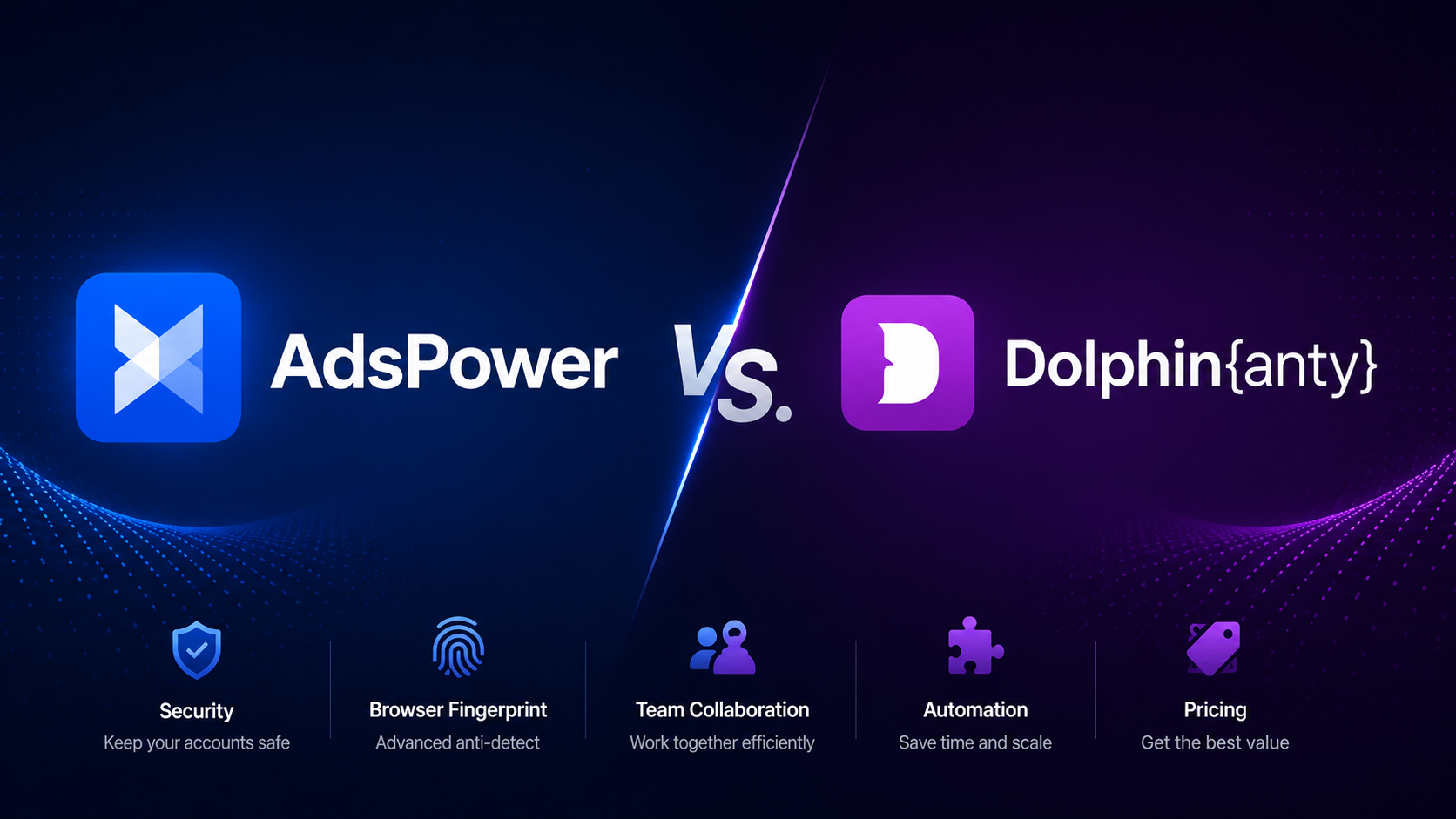 AdsPower Vs. Dolphin{anty}

Security
Keep your accounts safe

Browser Fingerprint
Advanced anti-detect

Team Collaboration
Work together efficiently

Automation
Save time and scale

Pricing
Get the best value